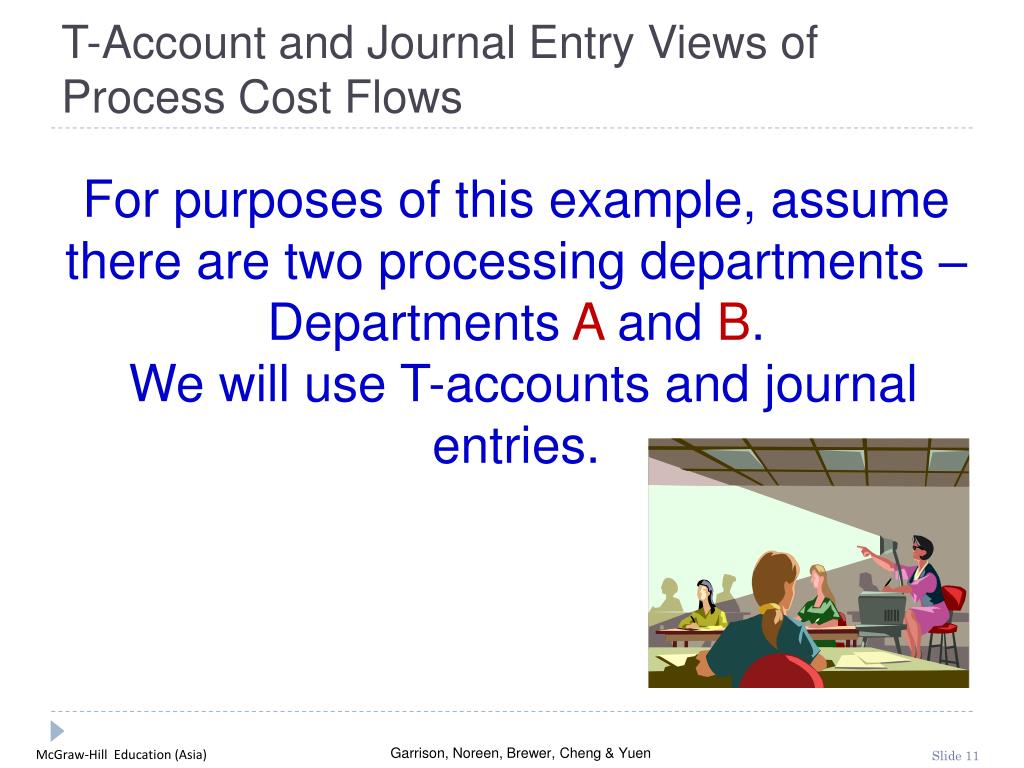 T-Account and Journal Entry Views of Process Cost Flows

For purposes of this example, assume there are two processing departments – Departments A and B.
We will use T-accounts and journal entries.

McGraw-Hill Education (Asia)

Garrison, Noreen, Brewer, Cheng & Yuen

Slide 11